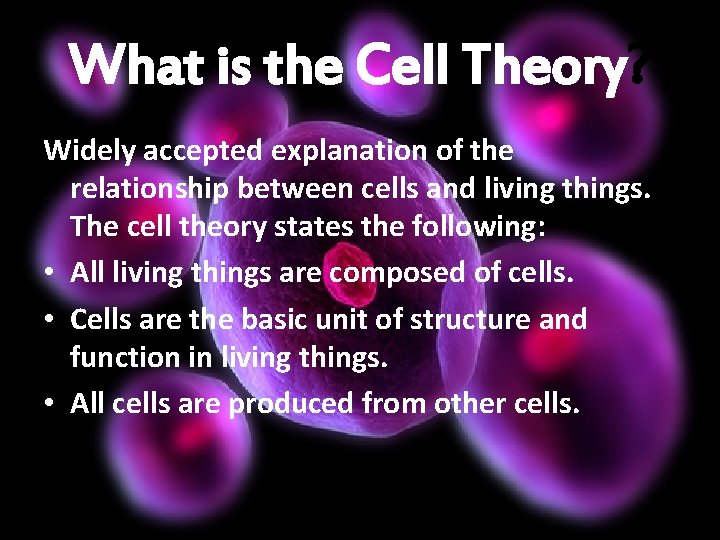 What is the Cell Theory?

Widely accepted explanation of the relationship between cells and living things. The cell theory states the following:

• All living things are composed of cells.
• Cells are the basic unit of structure and function in living things.
• All cells are produced from other cells.